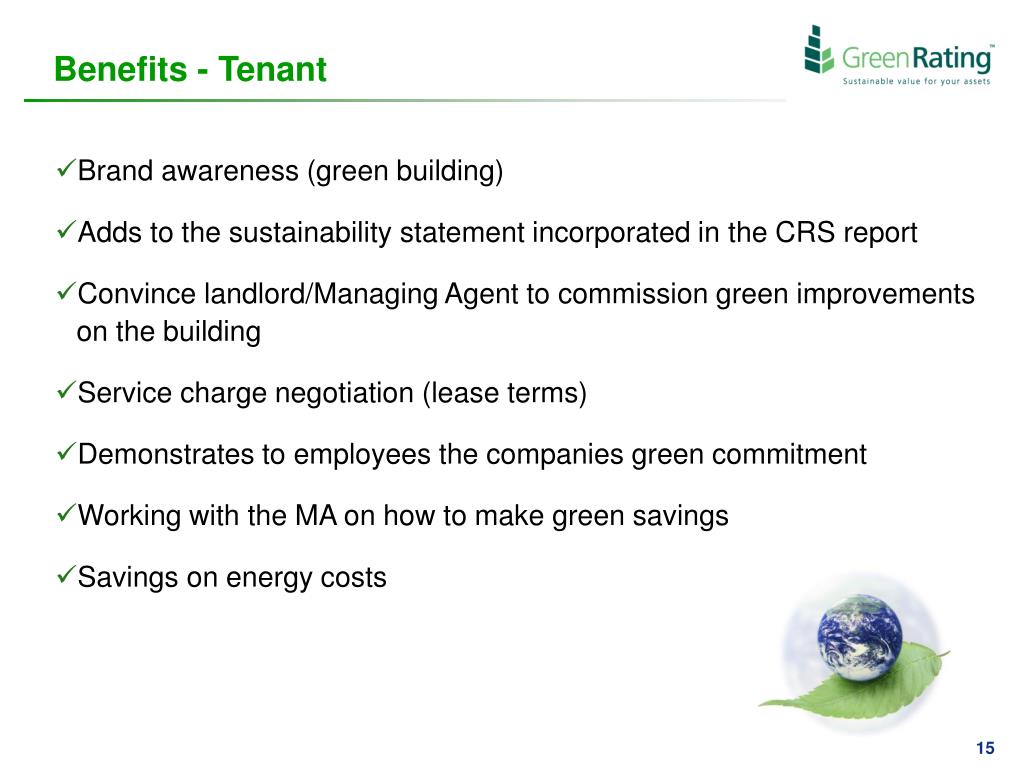 Benefits - Tenant

GreenRating™
Sustainable value for your assets

✓Brand awareness (green building)

✓Adds to the sustainability statement incorporated in the CRS report

✓Convince landlord/Managing Agent to commission green improvements on the building

✓Service charge negotiation (lease terms)

✓Demonstrates to employees the companies green commitment

✓Working with the MA on how to make green savings

✓Savings on energy costs

15